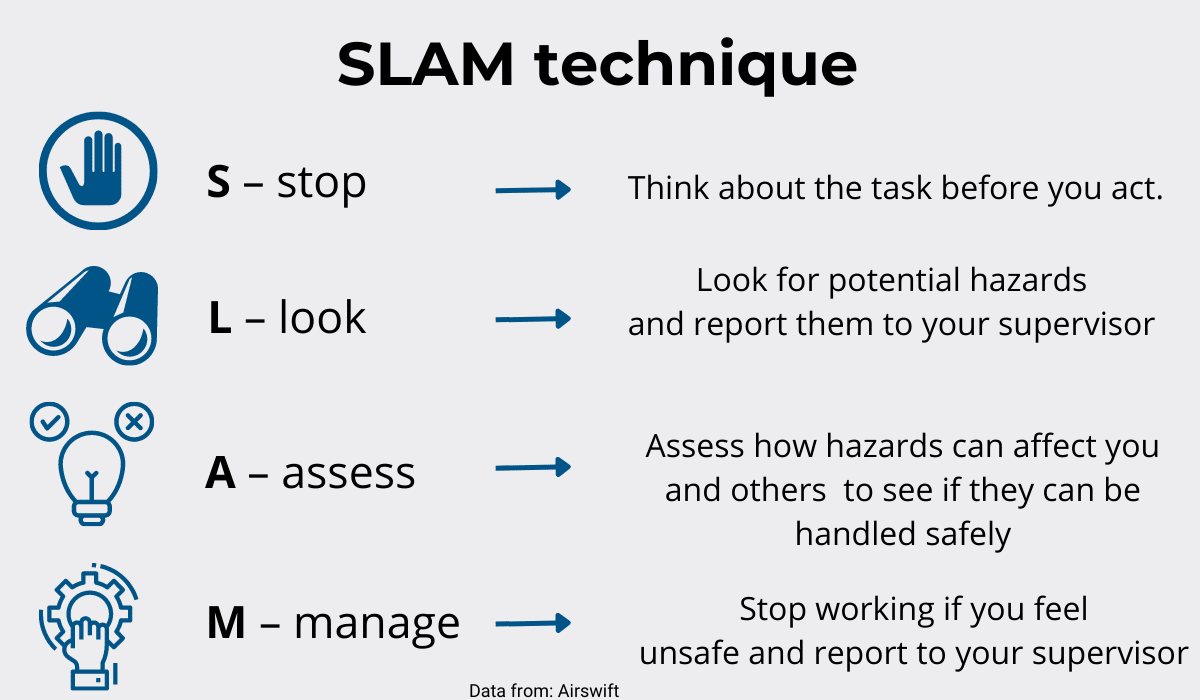 SLAM technique

S – stop

Think about the task before you act.

L – look

Look for potential hazards and report them to your supervisor

A – assess

Assess how hazards can affect you and others  to see if they can be handled safely

M – manage

Stop working if you feel unsafe and report to your supervisor

Data from: Airswift